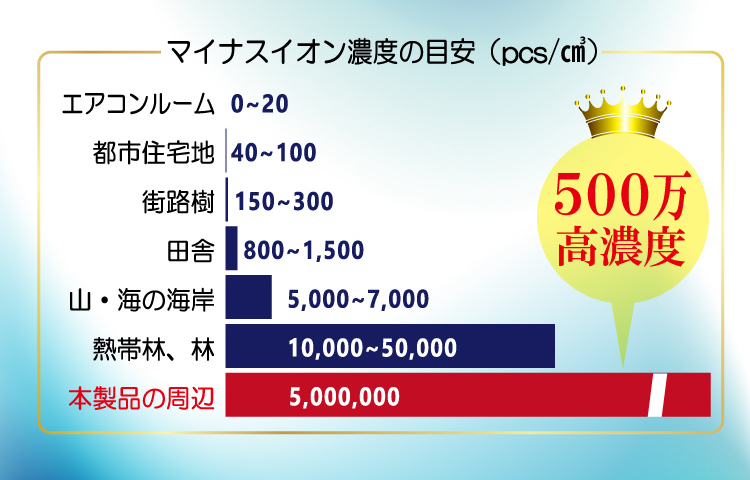 マイナスイオン濃度の目安（pcs/㎤）

エアコンルーム 0~20

都市住宅地 40~100

街路樹 150~300

田舎 800~1,500

山・海の海岸 5,000~7,000

熱帯林、林 10,000~50,000

本製品の周辺 5,000,000

500万
高濃度